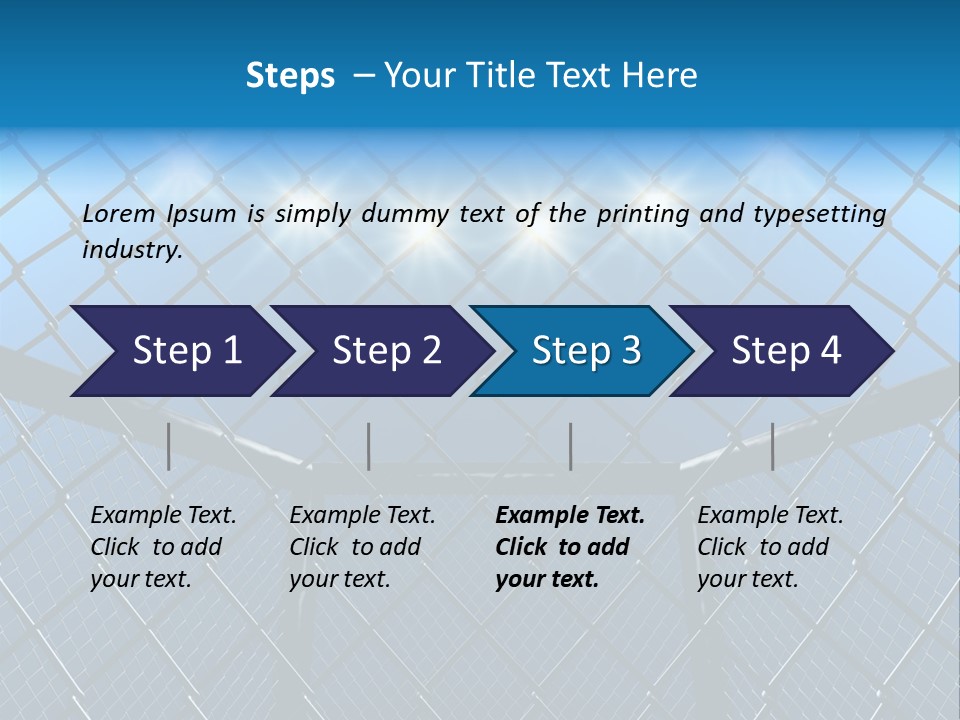 Steps – Your Title Text Here

Lorem Ipsum is simply dummy text of the printing and typesetting industry.

Step 1

Step 2

Step 3

Step 4

Example Text. Click to add your text.

Example Text. Click to add your text.

Example Text. Click to add your text.

Example Text. Click to add your text.